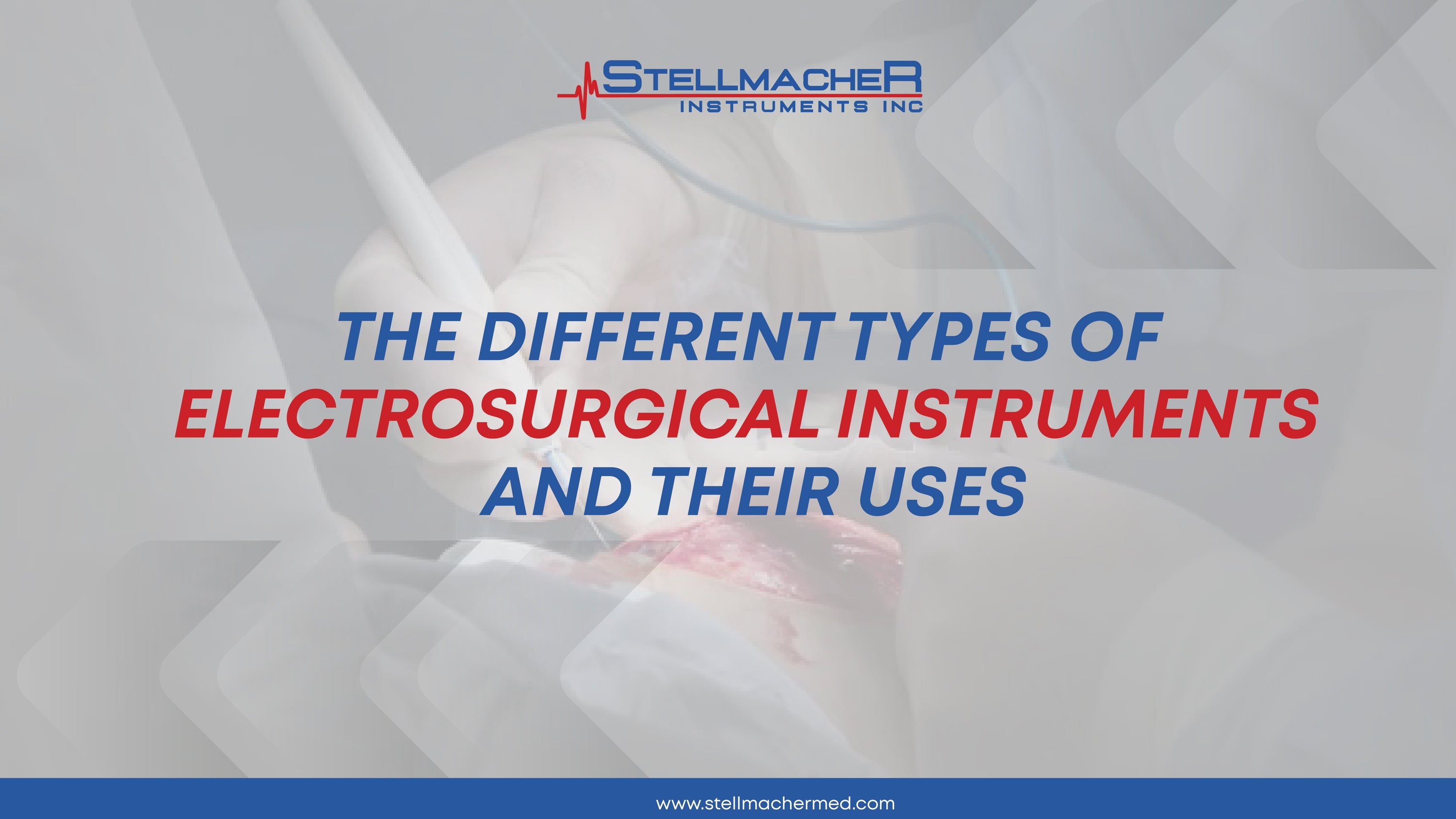 STELLMACHER
INSTRUMENTS INC

THE DIFFERENT TYPES OF ELECTROSURGICAL INSTRUMENTS AND THEIR USES

www.stellmachermed.com